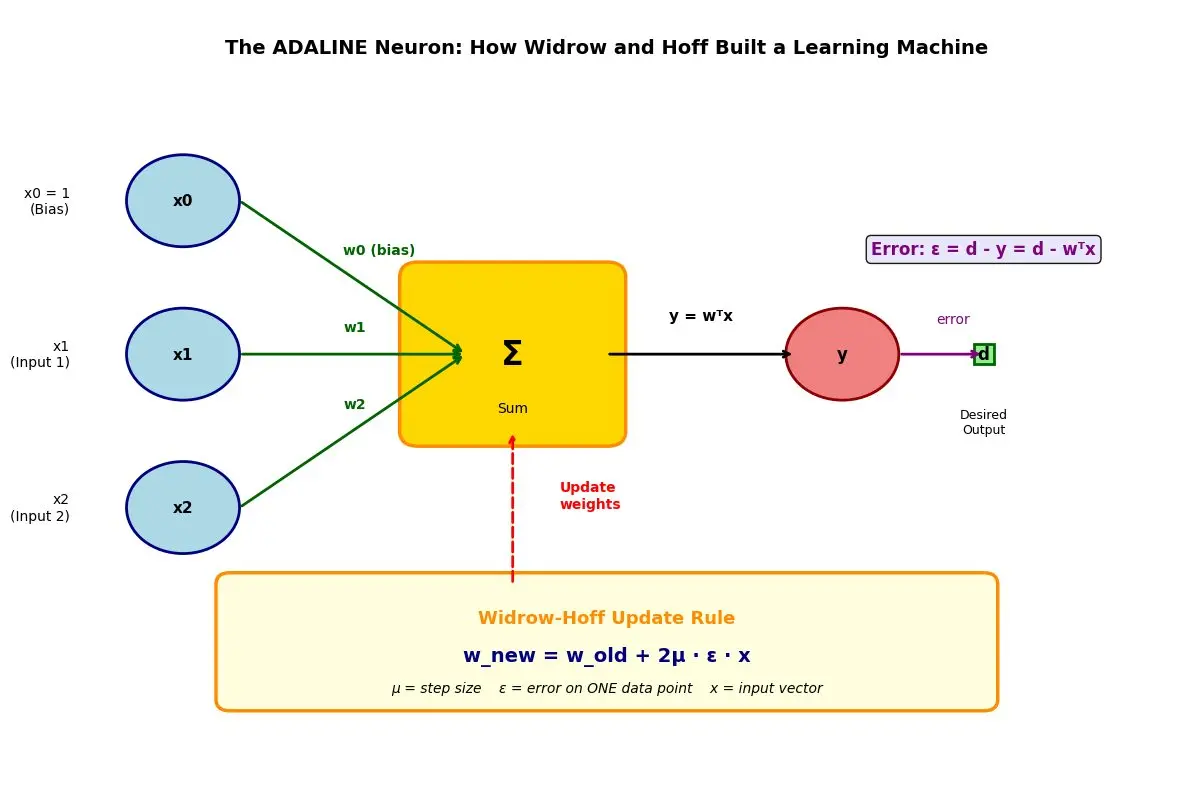 The ADALINE Neuron: How Widrow and Hoff Built a Learning Machine

x0 = 1
(Bias)

x0

x1
(Input 1)

x1

x2
(Input 2)

x2

w0 (bias)

w1

w2

Σ

Sum

y = wᵀx

y

Error: ε = d - y = d - wᵀx

error

d

Desired
Output

Update
weights

Widrow-Hoff Update Rule

w_new = w_old + 2μ · ε · x

μ = step size ε = error on ONE data point x = input vector